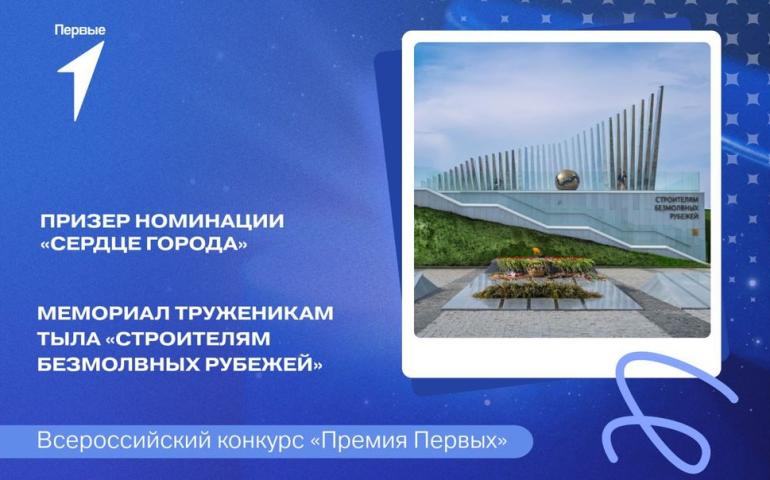 Первые

ПРИЗЕР НОМИНАЦИИ «СЕРДЦЕ ГОРОДА»

МЕМОРИАЛ ТРУЖЕНИКАМ ТЫЛА «СТРОИТЕЛЯМ БЕЗМОЛВНЫХ РУБЕЖЕЙ»

СТРОИТЕЛЯМ БЕЗМОЛВНЫХ РУБЕЖЕЙ

Всероссийский конкурс «Премия Первых»